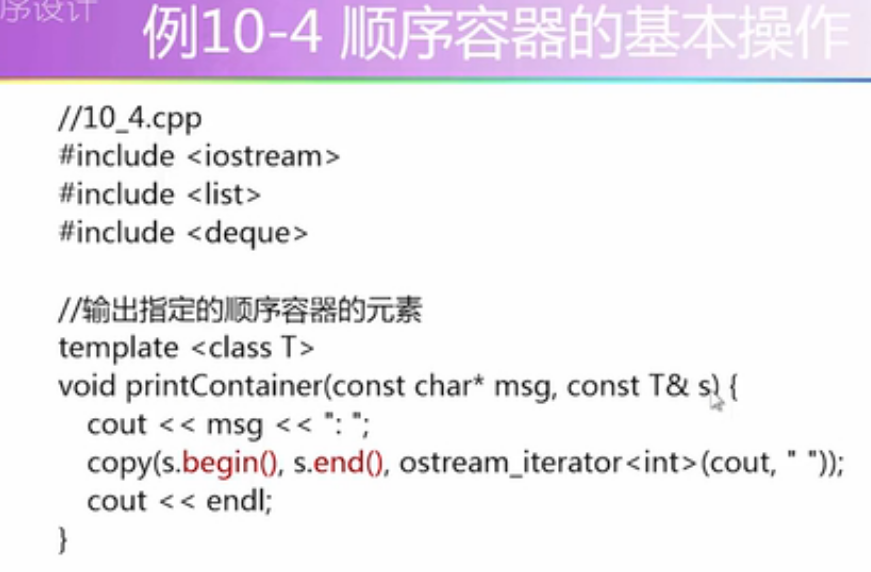 序设计

例10-4 顺序容器的基本操作

//10_4.cpp
#include <iostream>
#include <list>
#include <deque>

//输出指定的顺序容器的元素
template <class T>
void printContainer(const char* msg, const T& s) {
  cout << msg << ": ";
  copy(s.begin(), s.end(), ostream_iterator<int>(cout, " "));
  cout << endl;
}